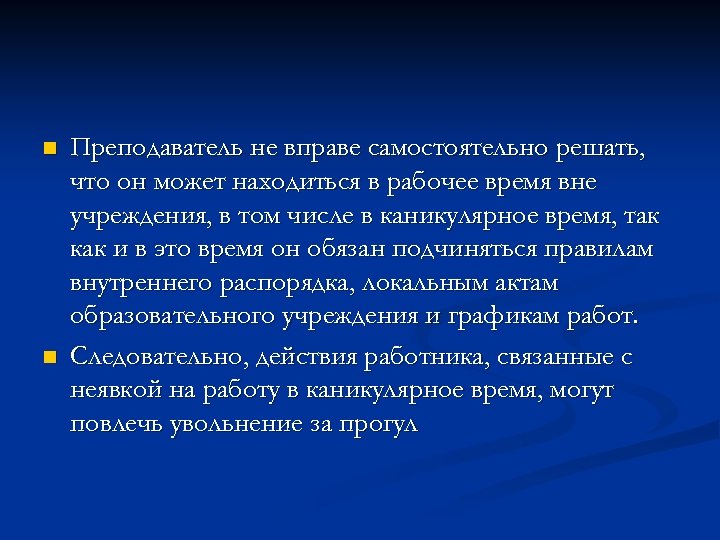 Преподаватель не вправе самостоятельно решать, что он может находиться в рабочее время вне учреждения, в том числе в каникулярное время, так как и в это время он обязан подчиняться правилам внутреннего распорядка, локальным актам образовательного учреждения и графикам работ.

Следовательно, действия работника, связанные с неявкой на работу в каникулярное время, могут повлечь увольнение за прогул